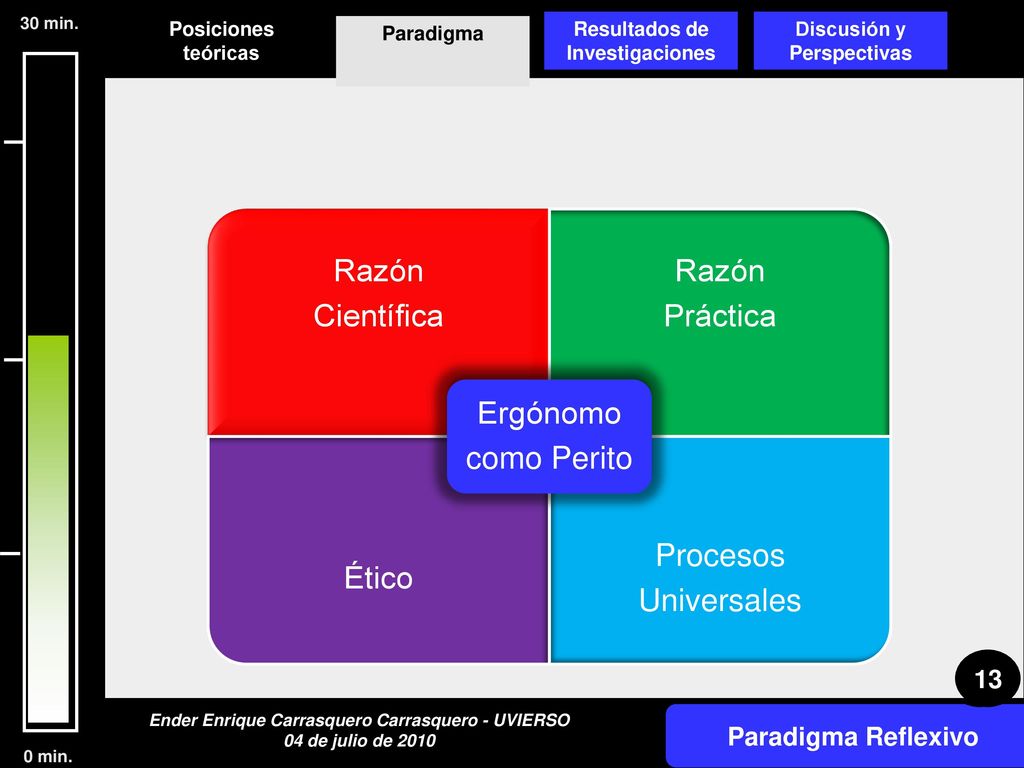 30 min.

Posiciones teóricas

Paradigma

Resultados de Investigaciones

Discusión y Perspectivas

Razón Científica

Razón Práctica

Ergónomo como Perito

Ético

Procesos Universales

13

0 min.

Ender Enrique Carrasquero Carrasquero - UVIERSO
04 de julio de 2010

Paradigma Reflexivo